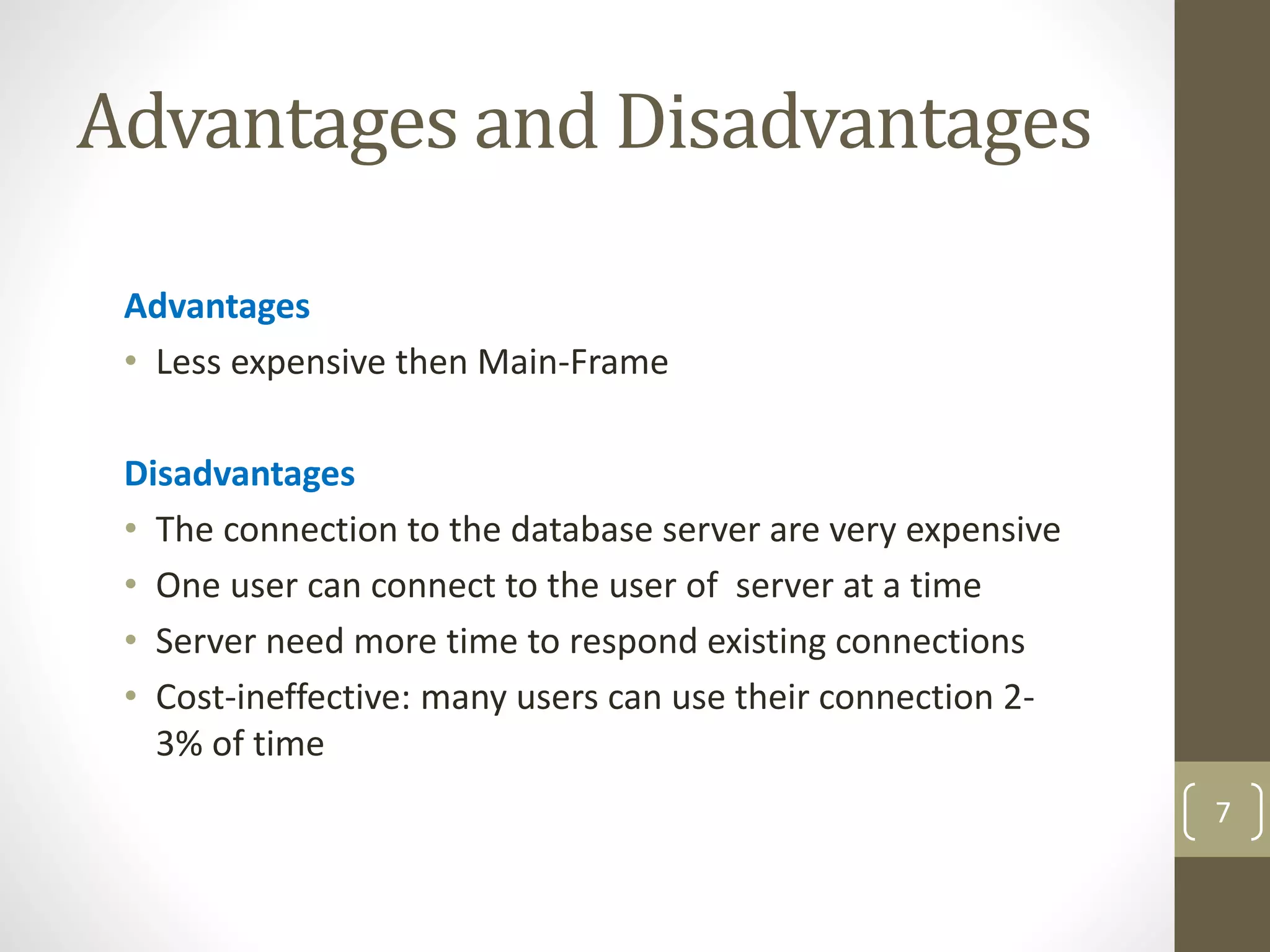 Advantages and Disadvantages

Advantages

• Less expensive then Main-Frame

Disadvantages

• The connection to the database server are very expensive
• One user can connect to the user of server at a time
• Server need more time to respond existing connections
• Cost-ineffective: many users can use their connection 2-3% of time

7